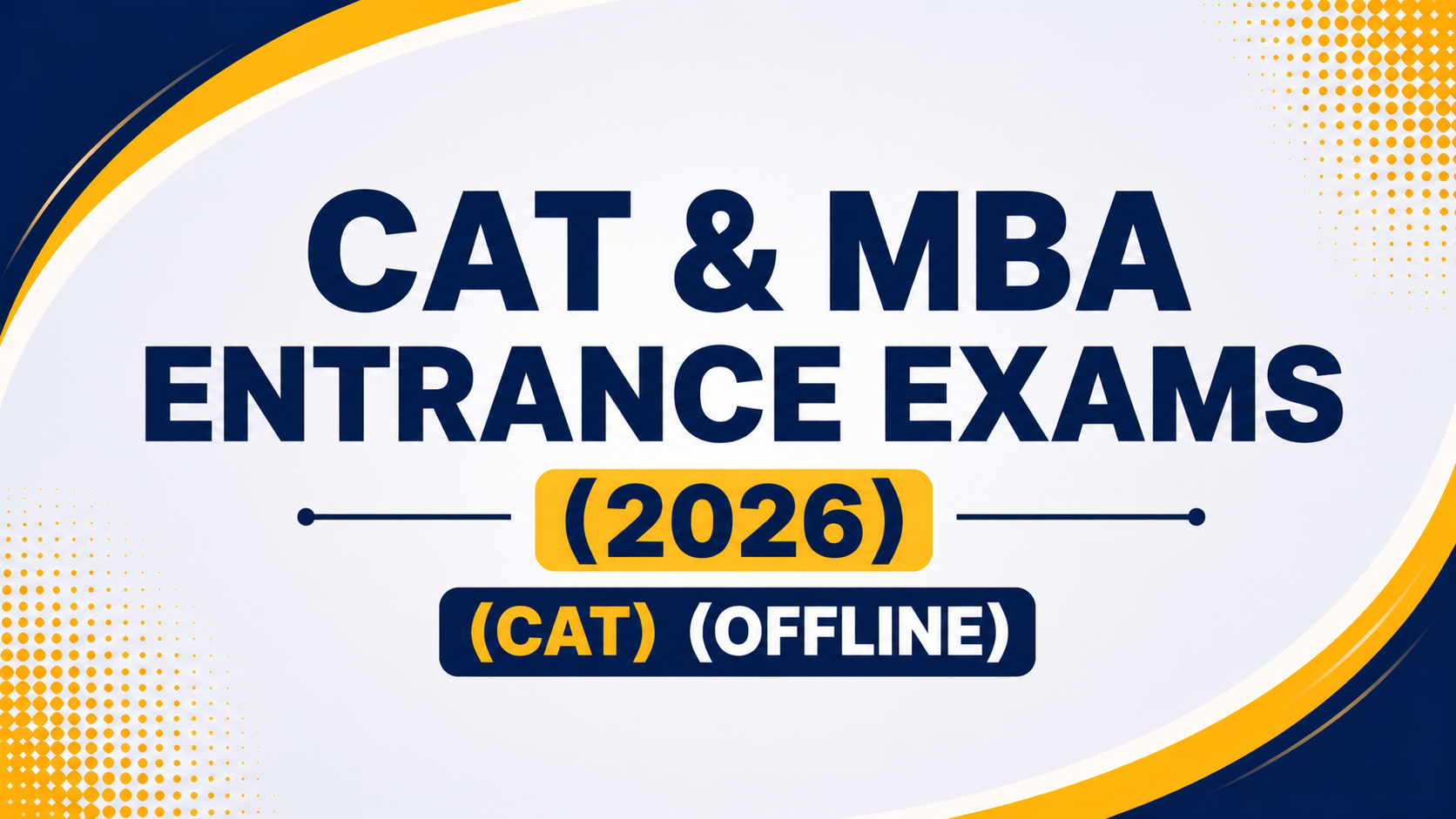 CAT & MBA ENTRANCE EXAMS

(2026)

(CAT) (OFFLINE)